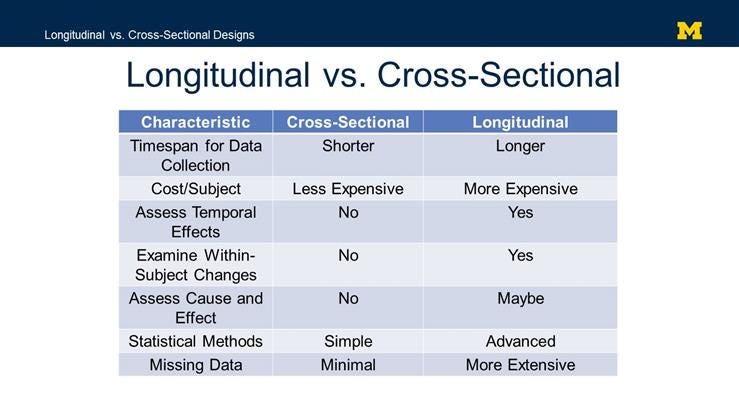 Longitudinal vs. Cross-Sectional Designs

M

Longitudinal vs. Cross-Sectional

| Characteristic | Cross-Sectional | Longitudinal |
|---|---|---|
| Timespan for Data Collection | Shorter | Longer |
| Cost/Subject | Less Expensive | More Expensive |
| Assess Temporal Effects | No | Yes |
| Examine Within-Subject Changes | No | Yes |
| Assess Cause and Effect | No | Maybe |
| Statistical Methods | Simple | Advanced |
| Missing Data | Minimal | More Extensive |